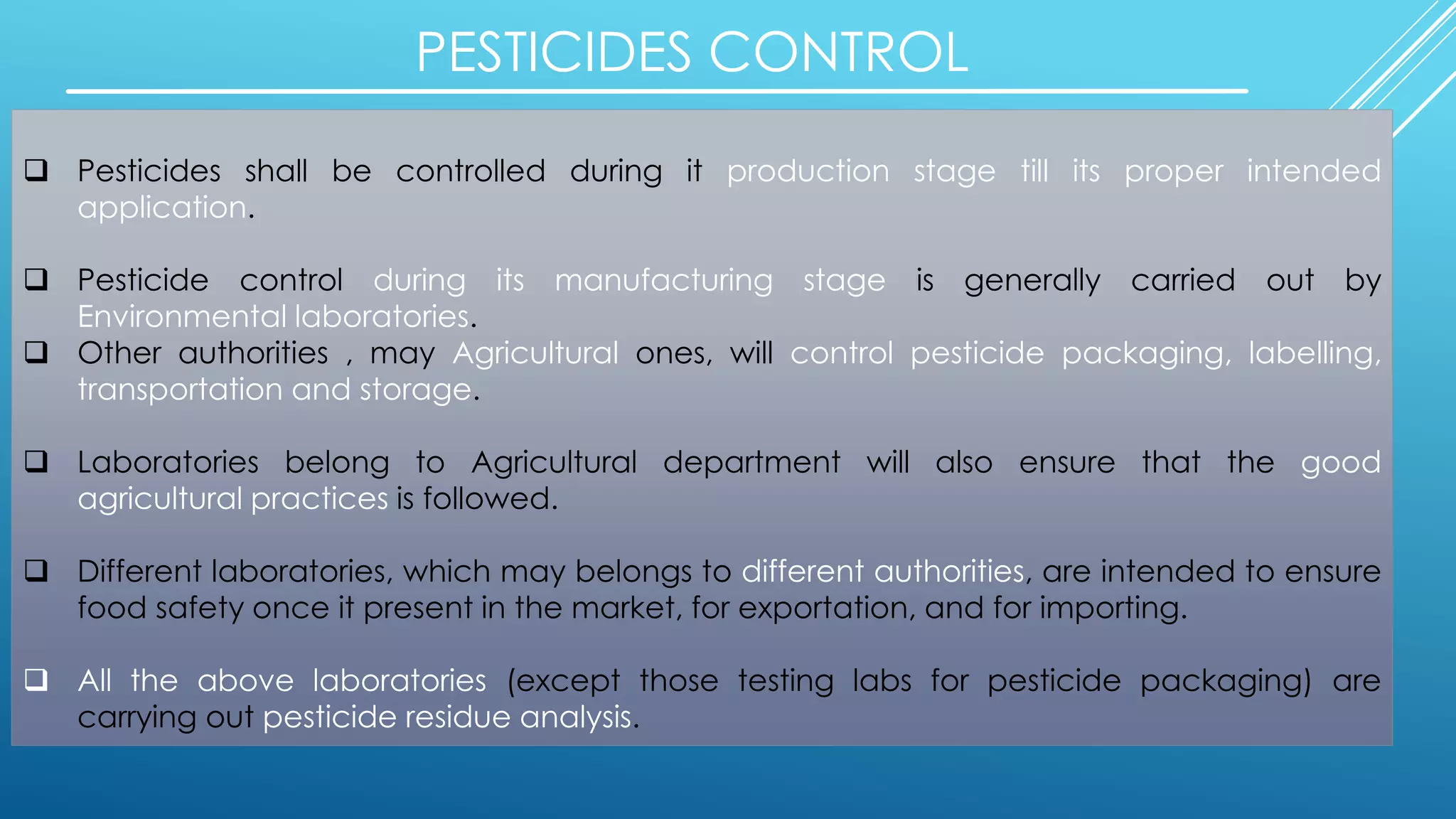 PESTICIDES CONTROL

❑ Pesticides shall be controlled during it production stage till its proper intended application.

❑ Pesticide control during its manufacturing stage is generally carried out by Environmental laboratories.

❑ Other authorities , may Agricultural ones, will control pesticide packaging, labelling, transportation and storage.

❑ Laboratories belong to Agricultural department will also ensure that the good agricultural practices is followed.

❑ Different laboratories, which may belongs to different authorities, are intended to ensure food safety once it present in the market, for exportation, and for importing.

❑ All the above laboratories (except those testing labs for pesticide packaging) are carrying out pesticide residue analysis.